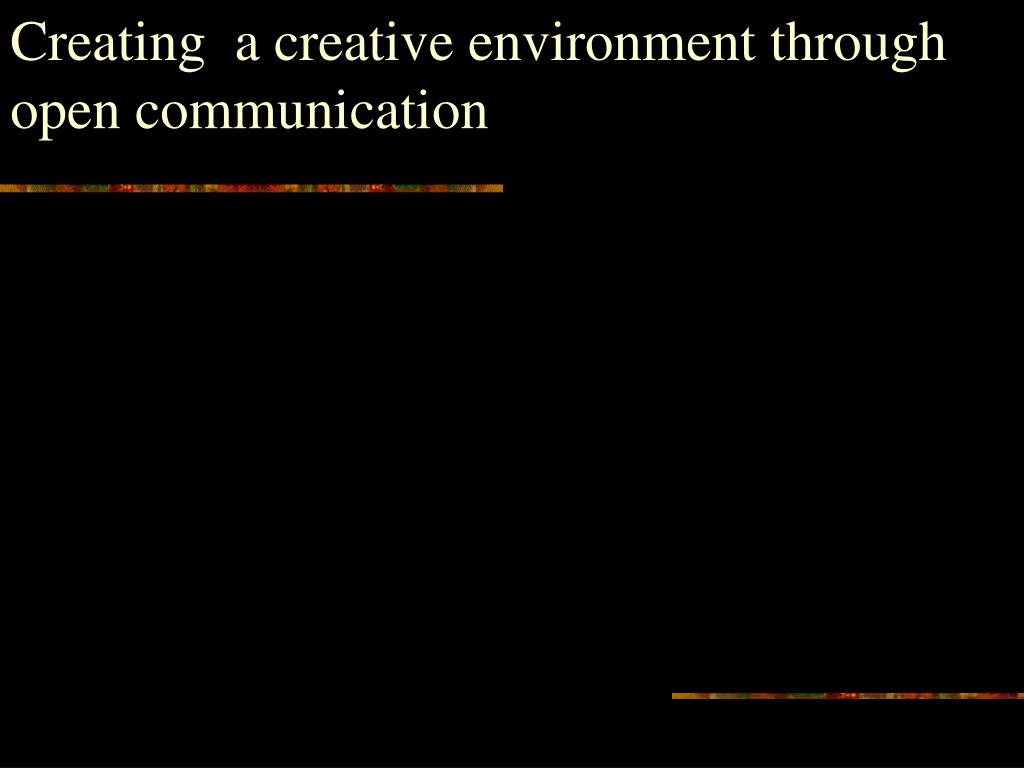 Creating  a creative environment through open communication